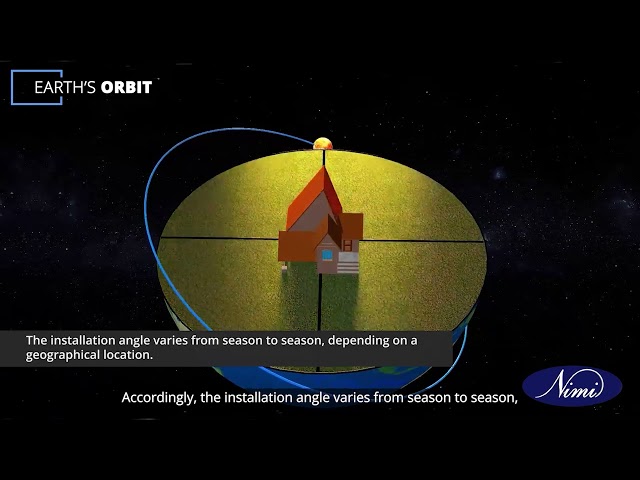 EARTH'S ORBIT

The installation angle varies from season to season, depending on a geographical location.

Accordingly, the installation angle varies from season to season,

Nimi